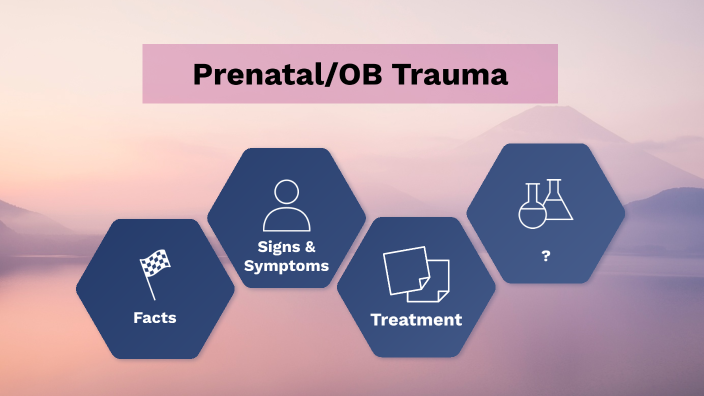 Prenatal/OB Trauma

Facts

Signs & Symptoms

Treatment

?